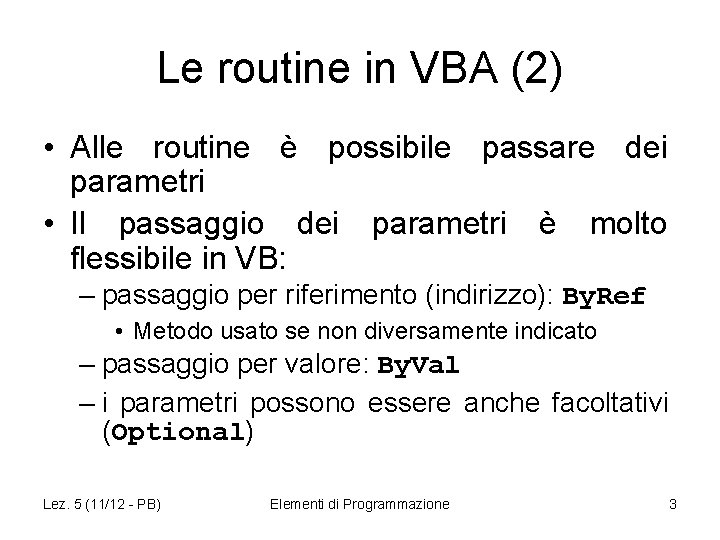 Le routine in VBA (2)

• Alle routine è possibile passare dei parametri

• Il passaggio dei parametri è molto flessibile in VB:

– passaggio per riferimento (indirizzo): ByRef

• Metodo usato se non diversamente indicato

– passaggio per valore: ByVal

– i parametri possono essere anche facoltativi (Optional)

Lez. 5 (11/12 - PB)

Elementi di Programmazione

3